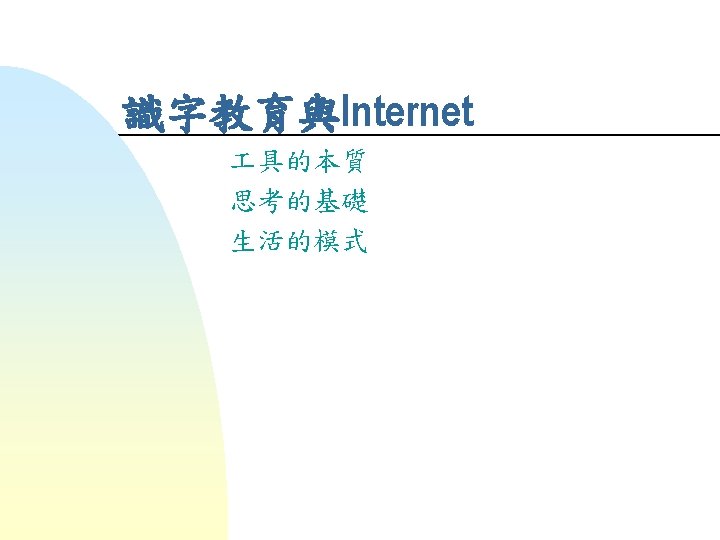 識字教育與Internet

工具的本質
思考的基礎
生活的模式